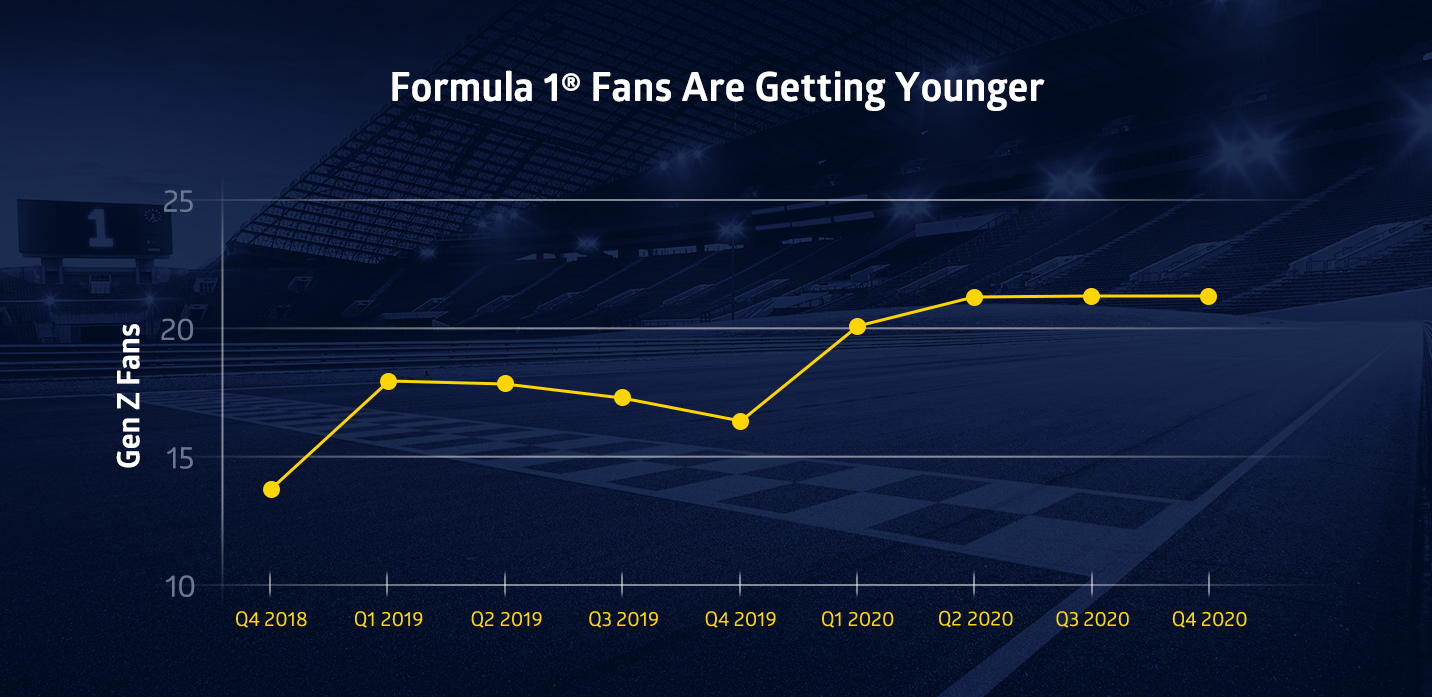 Formula 1® Fans Are Getting Younger

Gen Z Fans

25
20
15
10

Q4 2018
Q1 2019
Q2 2019
Q3 2019
Q4 2019
Q1 2020
Q2 2020
Q3 2020
Q4 2020